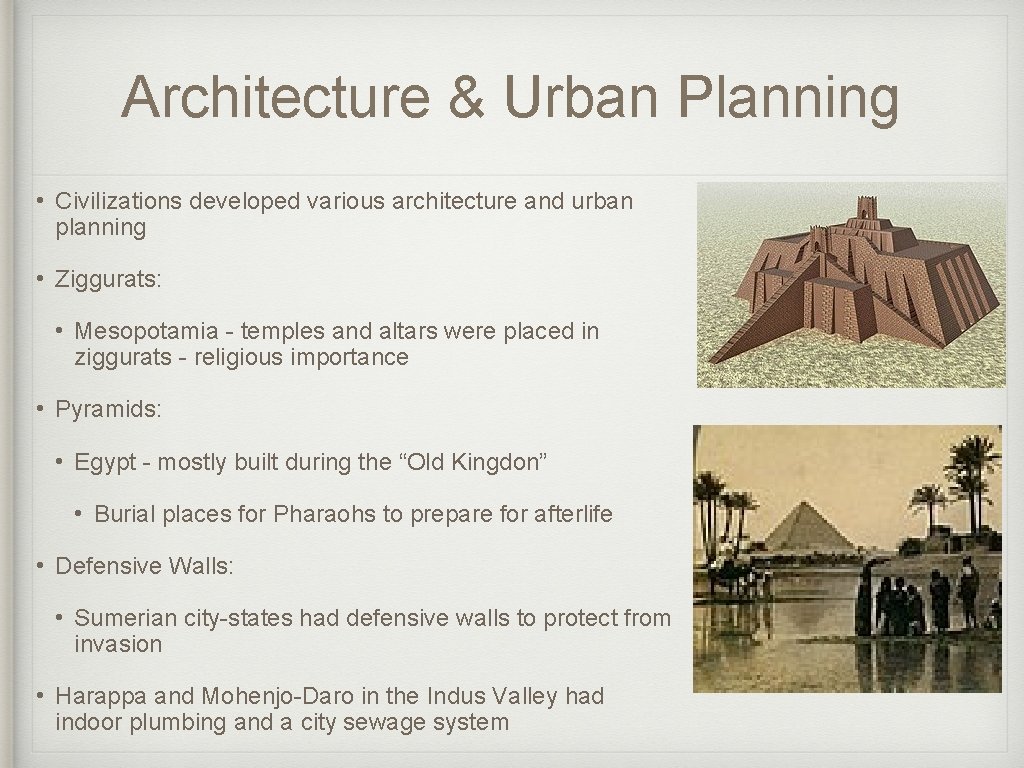 Architecture & Urban Planning

• Civilizations developed various architecture and urban planning

• Ziggurats:

• Mesopotamia - temples and altars were placed in ziggurats - religious importance

• Pyramids:

• Egypt - mostly built during the “Old Kingdon”

• Burial places for Pharaohs to prepare for afterlife

• Defensive Walls:

• Sumerian city-states had defensive walls to protect from invasion

• Harappa and Mohenjo-Daro in the Indus Valley had indoor plumbing and a city sewage system